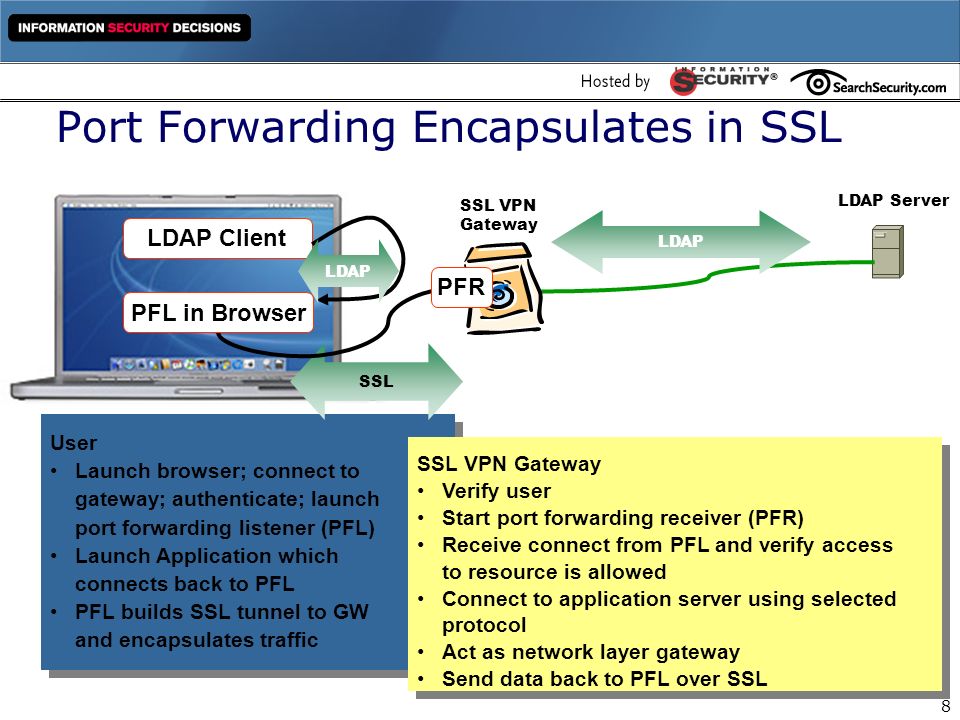 INFORMATION SECURITY DECISIONS

Hosted by INFORMATION SECURITY® SearchSecurity.com

Port Forwarding Encapsulates in SSL

LDAP Client

LDAP

PFL in Browser

SSL VPN Gateway

PFR

LDAP

LDAP Server

SSL

User
• Launch browser; connect to gateway; authenticate; launch port forwarding listener (PFL)
• Launch Application which connects back to PFL
• PFL builds SSL tunnel to GW and encapsulates traffic

SSL VPN Gateway
• Verify user
• Start port forwarding receiver (PFR)
• Receive connect from PFL and verify access to resource is allowed
• Connect to application server using selected protocol
• Act as network layer gateway
• Send data back to PFL over SSL

8